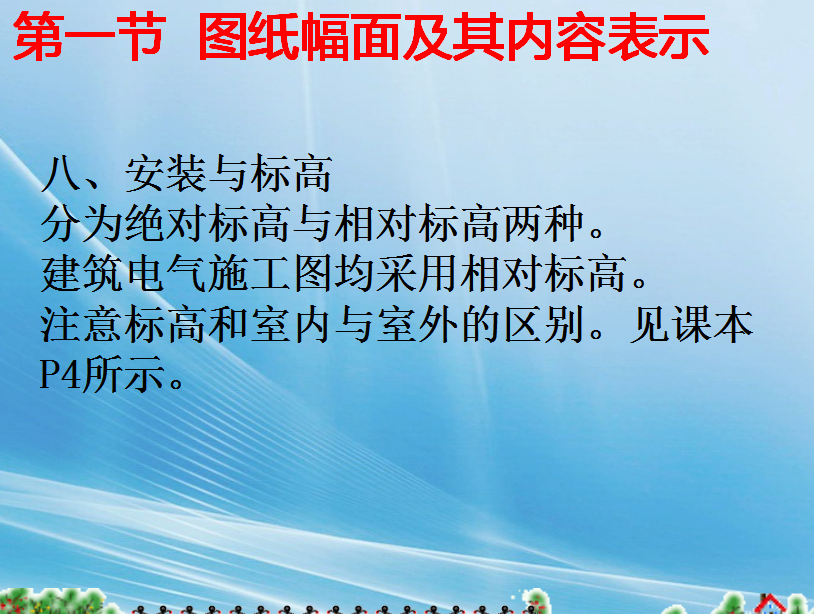 第一节 图纸幅面及其内容表示

八、安装与标高
分为绝对标高与相对标高两种。
建筑电气施工图均采用相对标高。
注意标高和室内与室外的区别。见课本P4所示。